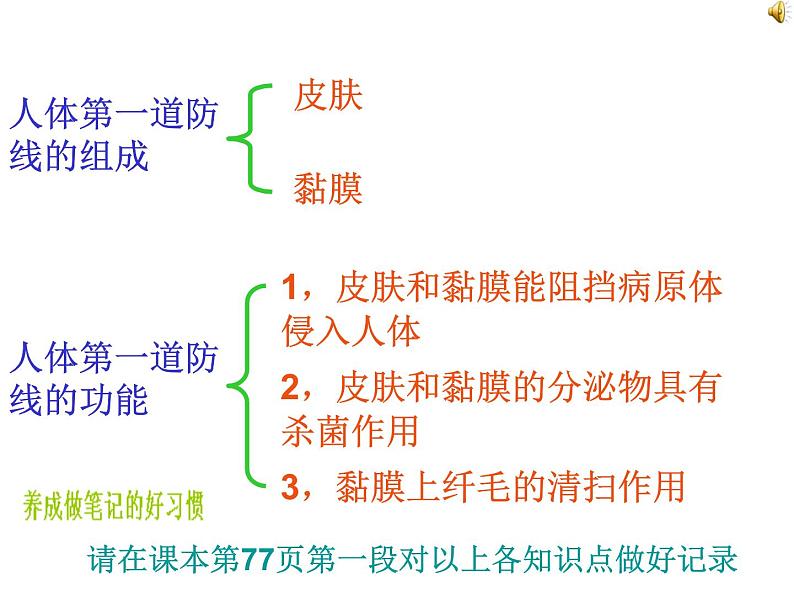 人体第一道防线的组成

皮肤

黏膜

人体第一道防线的功能

1，皮肤和黏膜能阻挡病原体侵入人体

2，皮肤和黏膜的分泌物具有杀菌作用

3，黏膜上纤毛的清扫作用

养成做笔记的好习惯

请在课本第77页第一段对以上各知识点做好记录